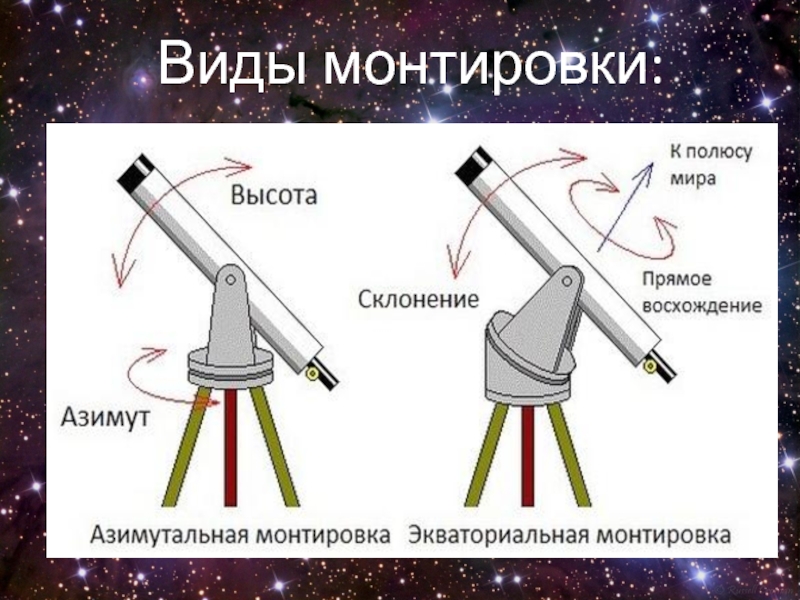 Виды монтировки:

Высота

Азимут

Азимутальная монтировка

К полюсу мира

Склонение

Прямое восхождение

Экваториальная монтировка